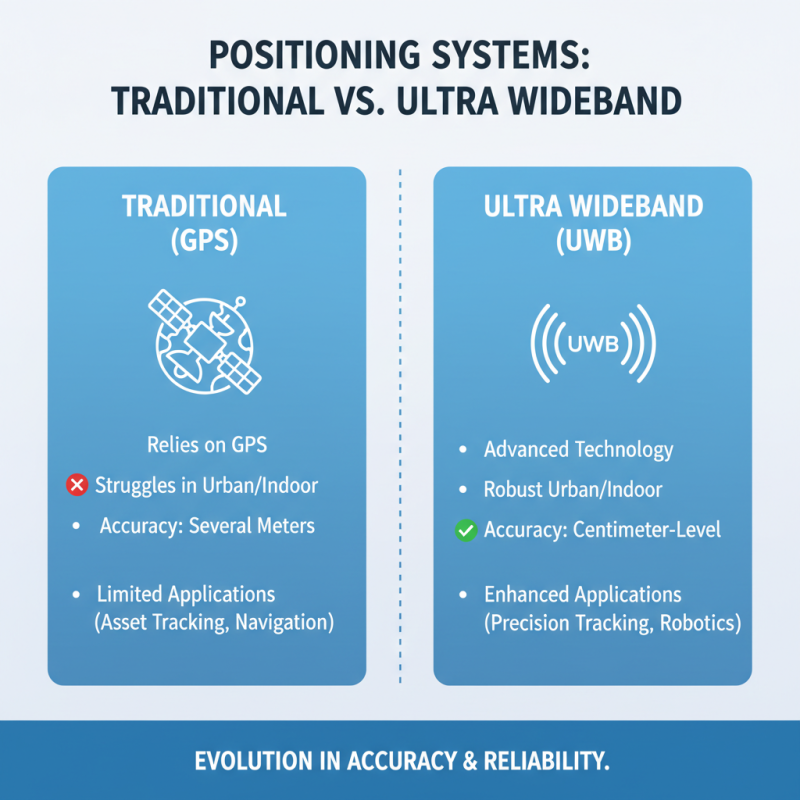 POSITIONING SYSTEMS: TRADITIONAL VS. ULTRA WIDEBAND

TRADITIONAL (GPS)

Relies on GPS

Struggles in Urban/Indoor

• Accuracy: Several Meters

• Limited Applications (Asset Tracking, Navigation)

ULTRA WIDEBAND (UWB)

UWB

• Advanced Technology

• Robust Urban/Indoor

Accuracy: Centimeter-Level

• Enhanced Applications (Precision Tracking, Robotics)

EVOLUTION IN ACCURACY & RELIABILITY.